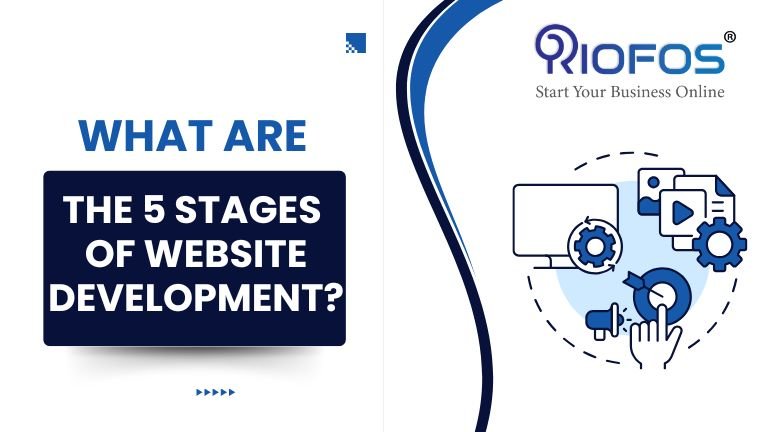 WHAT ARE

THE 5 STAGES OF WEBSITE DEVELOPMENT?

RIOFOS®
Start Your Business Online